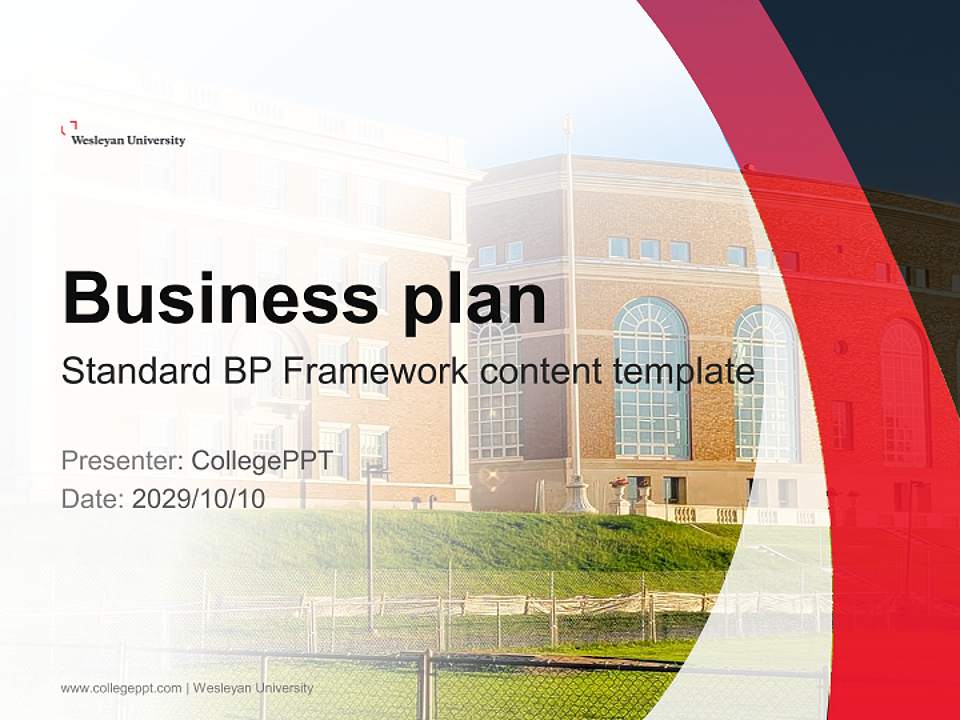 Wesleyan University

Business plan

Standard BP Framework content template

Presenter: CollegePPT

Date: 2029/10/10

www.collegeppt.com | Wesleyan University